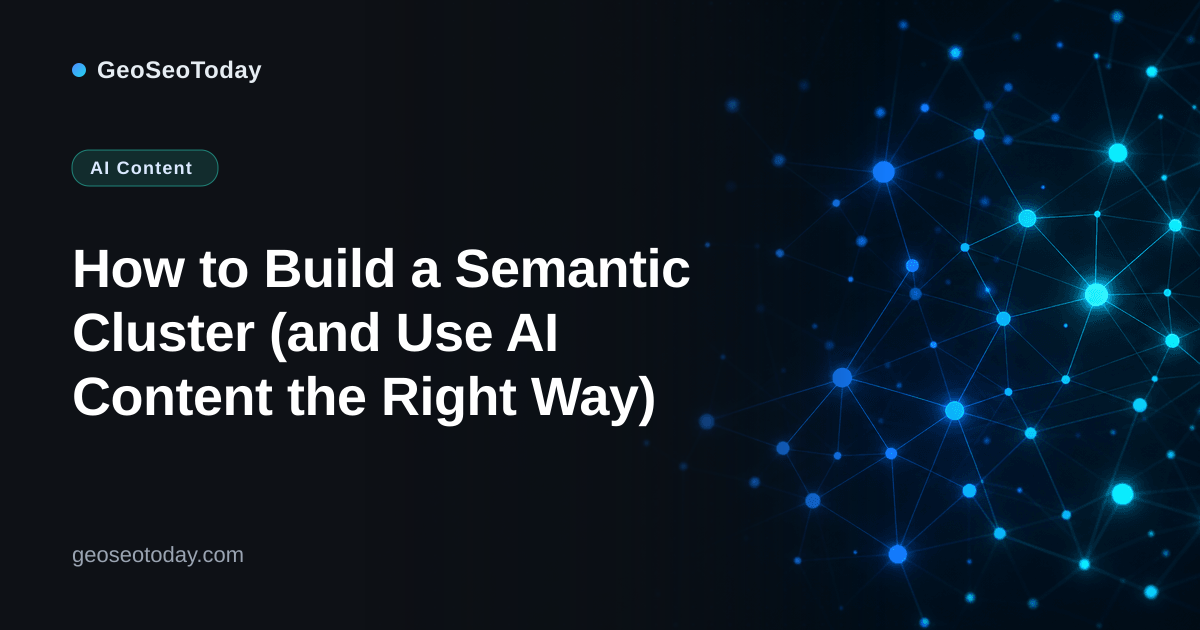 GeoSeoToday

AI Content

How to Build a Semantic Cluster (and Use AI Content the Right Way)

geoseotoday.com